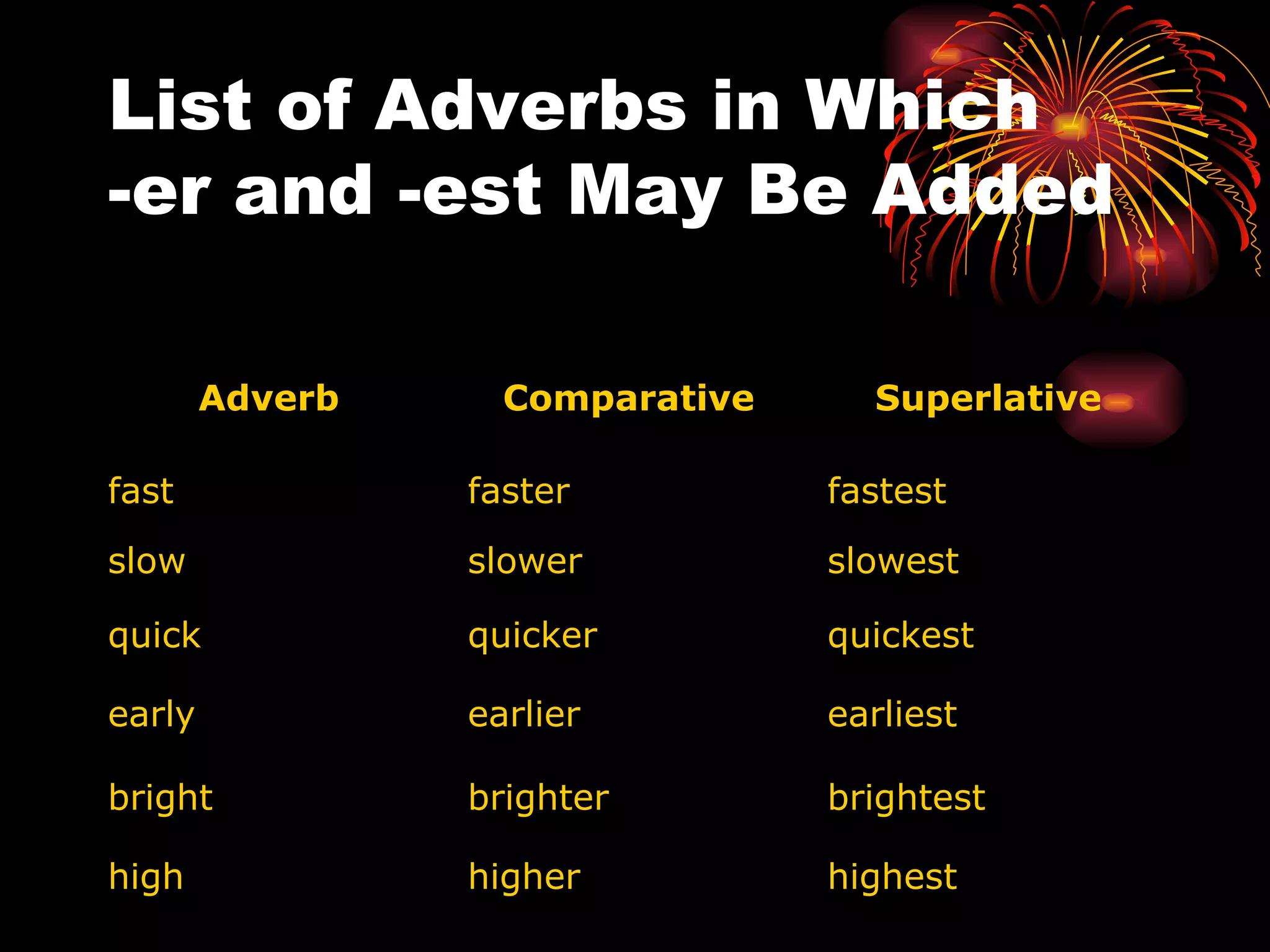 List of Adverbs in Which -er and -est May Be Added

| Adverb | Comparative | Superlative |
|---|---|---|
| fast | faster | fastest |
| slow | slower | slowest |
| quick | quicker | quickest |
| early | earlier | earliest |
| bright | brighter | brightest |
| high | higher | highest |